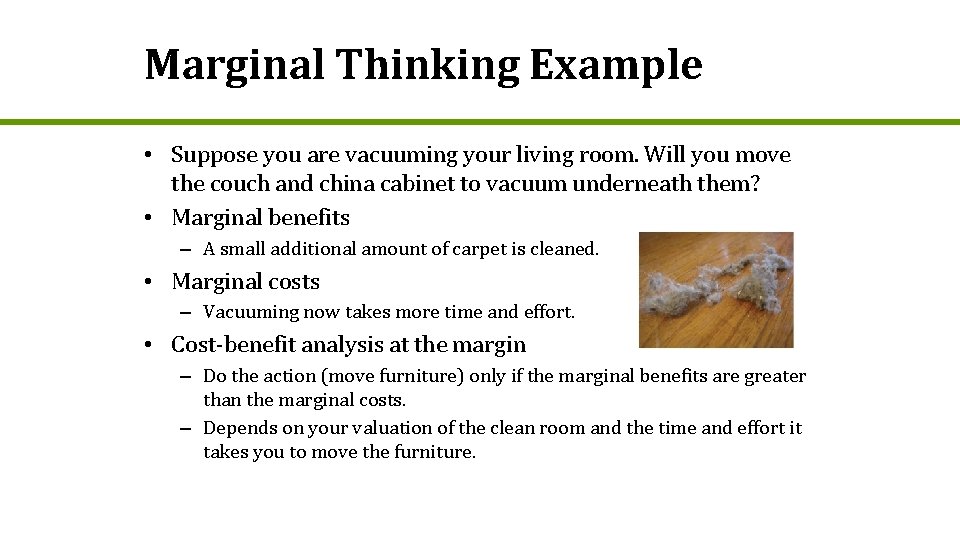 Marginal Thinking Example

• Suppose you are vacuuming your living room. Will you move the couch and china cabinet to vacuum underneath them?

• Marginal benefits

– A small additional amount of carpet is cleaned.

• Marginal costs

– Vacuuming now takes more time and effort.

• Cost-benefit analysis at the margin

– Do the action (move furniture) only if the marginal benefits are greater than the marginal costs.

– Depends on your valuation of the clean room and the time and effort it takes you to move the furniture.